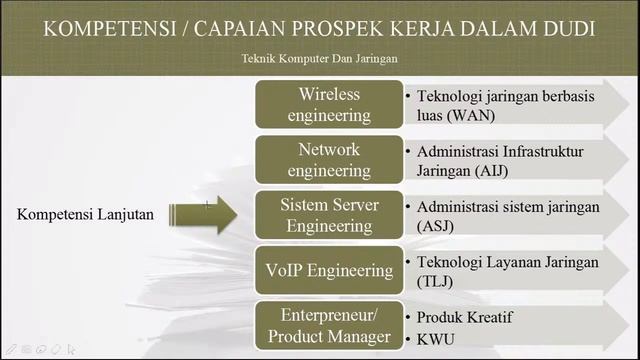 KOMPETENSI / CAPAIAN PROSPEK KERJA DALAM DUDI

Teknik Komputer Dan Jaringan

Kompetensi Lanjutan

Wireless engineering

• Teknologi jaringan berbasis luas (WAN)

Network engineering

• Administrasi Infrastruktur Jaringan (AIJ)

Sistem Server Engineering

• Administrasi sistem jaringan (ASJ)

VoIP Engineering

• Teknologi Layanan Jaringan (TLJ)

Enterpreneur/ Product Manager

• Produk Kreatif
• KWU